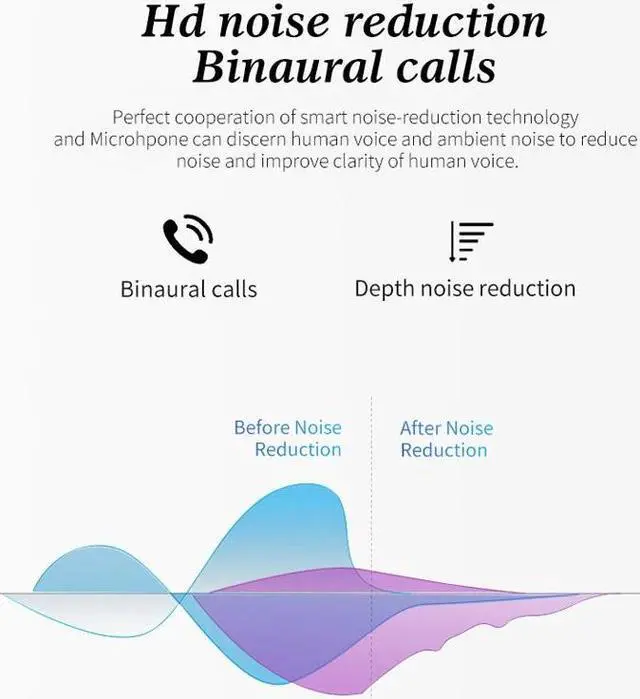 Hd noise reduction
Binaural calls

Perfect cooperation of smart noise-reduction technology and Microhpone can discern human voice and ambient noise to reduce noise and improve clarity of human voice.

Binaural calls

Depth noise reduction

Before Noise Reduction

After Noise Reduction